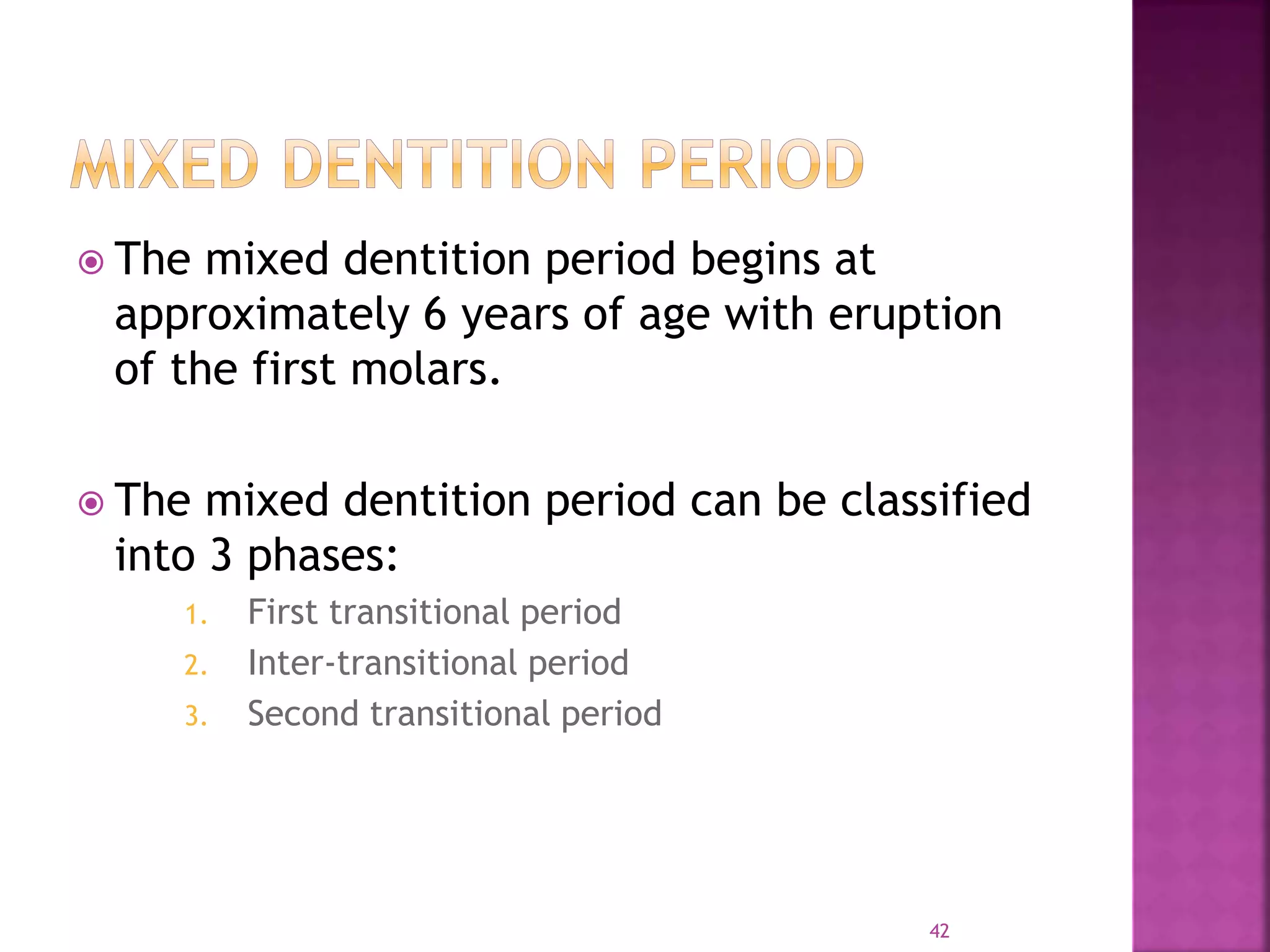 MIXED DENTITION PERIOD

The mixed dentition period begins at approximately 6 years of age with eruption of the first molars.

The mixed dentition period can be classified into 3 phases:

1. First transitional period
2. Inter-transitional period
3. Second transitional period

42